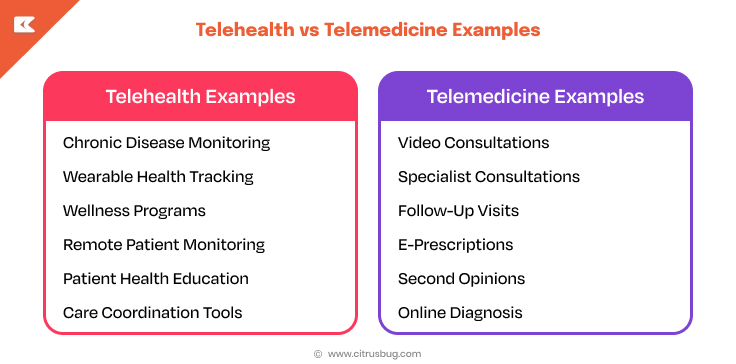 Telehealth vs Telemedicine Examples

Telehealth Examples

Chronic Disease Monitoring

Wearable Health Tracking

Wellness Programs

Remote Patient Monitoring

Patient Health Education

Care Coordination Tools

Telemedicine Examples

Video Consultations

Specialist Consultations

Follow-Up Visits

E-Prescriptions

Second Opinions

Online Diagnosis

© www.citrusbug.com